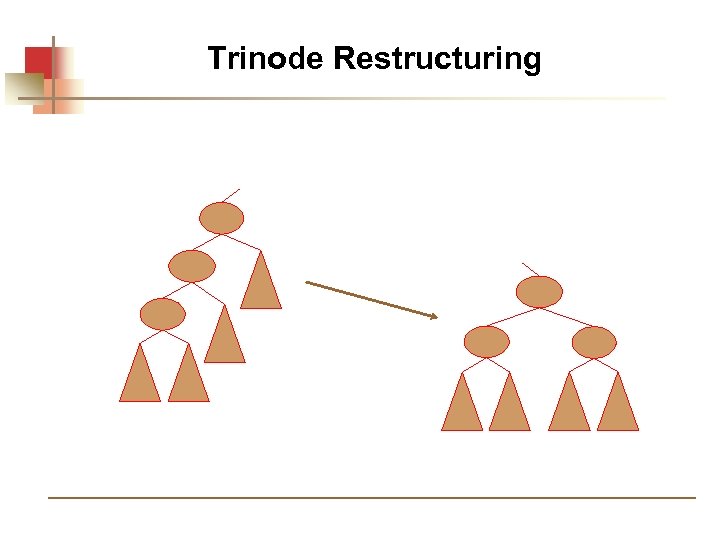 Trinode Restructuring